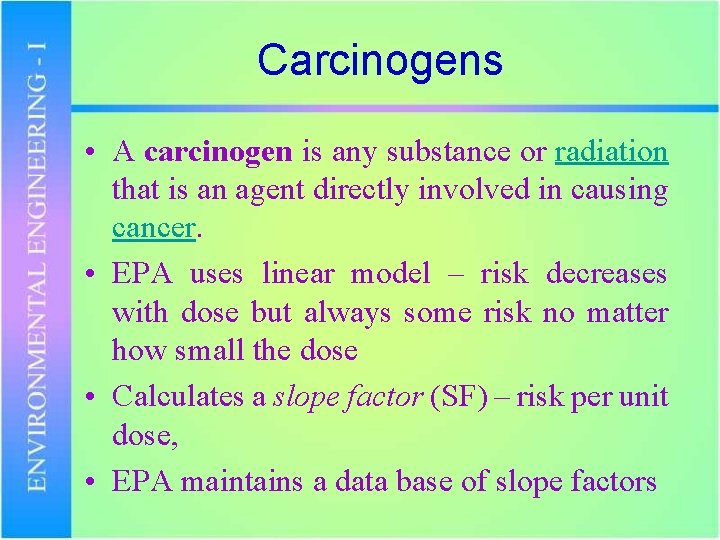 ENVIRONMENTAL ENGINEERING - I

Carcinogens

• A carcinogen is any substance or radiation that is an agent directly involved in causing cancer.

• EPA uses linear model – risk decreases with dose but always some risk no matter how small the dose

• Calculates a slope factor (SF) – risk per unit dose,

• EPA maintains a data base of slope factors